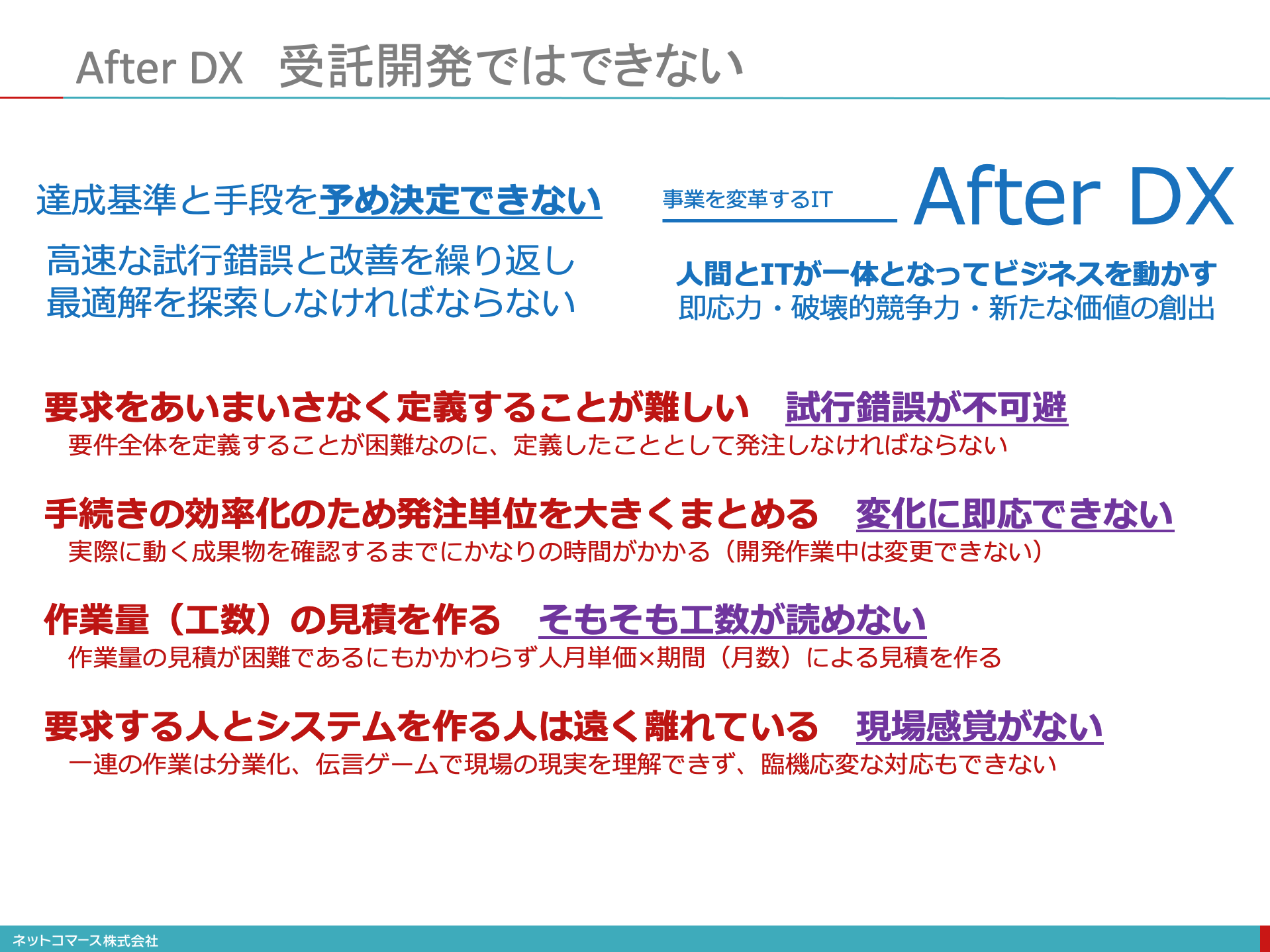 After DX　受託開発ではできない

達成基準と手段を予め決定できない

高速な試行錯誤と改善を繰り返し
最適解を探索しなければならない

事業を変革するIT After DX

人間とITが一体となってビジネスを動かす
即応力・破壊的競争力・新たな価値の創出

要求をあいまいさなく定義することが難しい　試行錯誤が不可避
要件全体を定義することが困難なのに、定義したこととして発注しなければならない

手続きの効率化のため発注単位を大きくまとめる　変化に即応できない
実際に動く成果物を確認するまでにかなりの時間がかかる（開発作業中は変更できない）

作業量（工数）の見積を作る　そもそも工数が読めない
作業量の見積が困難であるにもかかわらず人月単価×期間（月数）による見積を作る

要求する人とシステムを作る人は遠く離れている　現場感覚がない
一連の作業は分業化、伝言ゲームで現場の現実を理解できず、臨機応変な対応もできない

ネットコマース株式会社